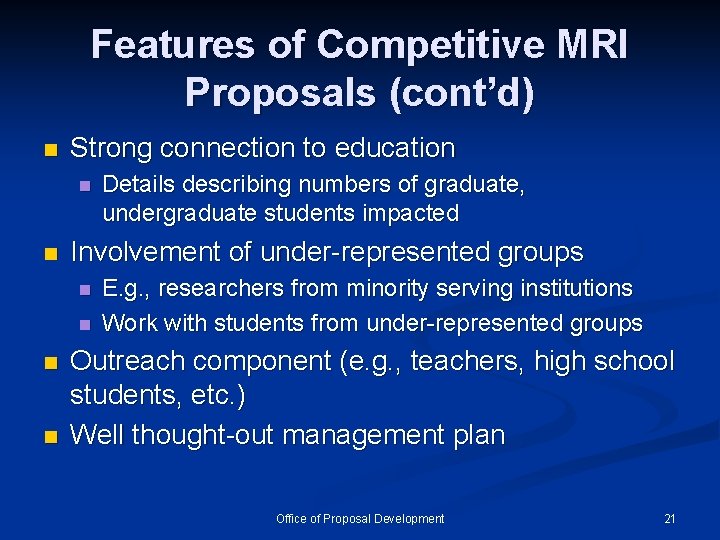 Features of Competitive MRI Proposals (cont'd)

- Strong connection to education
  - Details describing numbers of graduate, undergraduate students impacted
- Involvement of under-represented groups
  - E.g., researchers from minority serving institutions
  - Work with students from under-represented groups
- Outreach component (e.g., teachers, high school students, etc.)
- Well thought-out management plan

Office of Proposal Development

21